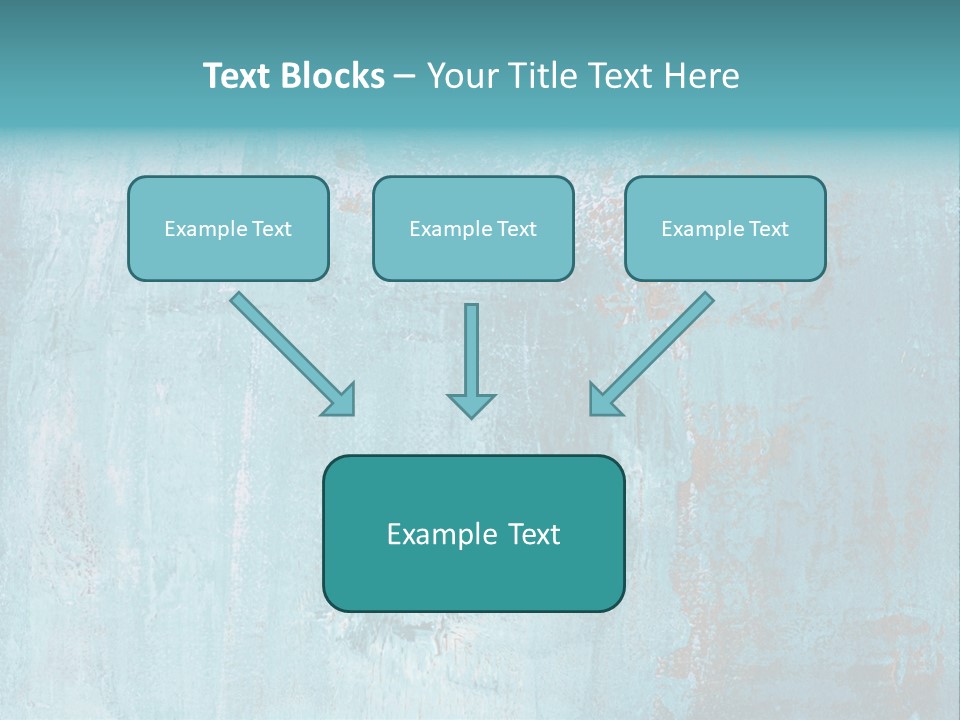 Text Blocks – Your Title Text Here

Example Text

Example Text

Example Text

Example Text